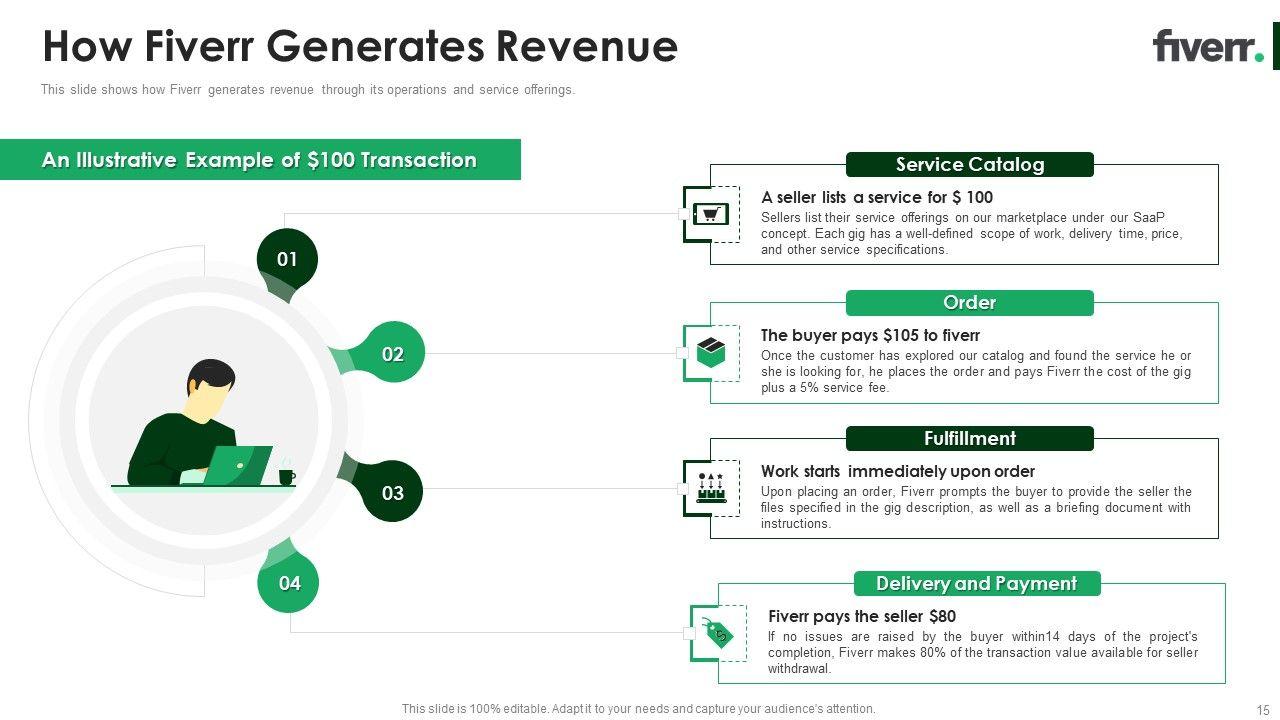 How Fiverr Generates Revenue

fiverr.

This slide shows how Fiverr generates revenue through its operations and service offerings.

An Illustrative Example of $100 Transaction

01

02

03

04

Service Catalog

A seller lists a service for $ 100

Sellers list their service offerings on our marketplace under our SaaP concept. Each gig has a well-defined scope of work, delivery time, price, and other service specifications.

Order

The buyer pays $105 to fiverr

Once the customer has explored our catalog and found the service he or she is looking for, he places the order and pays Fiverr the cost of the gig plus a 5% service fee.

Fulfillment

Work starts immediately upon order

Upon placing an order, Fiverr prompts the buyer to provide the seller the files specified in the gig description, as well as a briefing document with instructions.

Delivery and Payment

Fiverr pays the seller $80

If no issues are raised by the buyer within14 days of the project's completion, Fiverr makes 80% of the transaction value available for seller withdrawal.

This slide is 100% editable. Adapt it to your needs and capture your audience's attention.

15